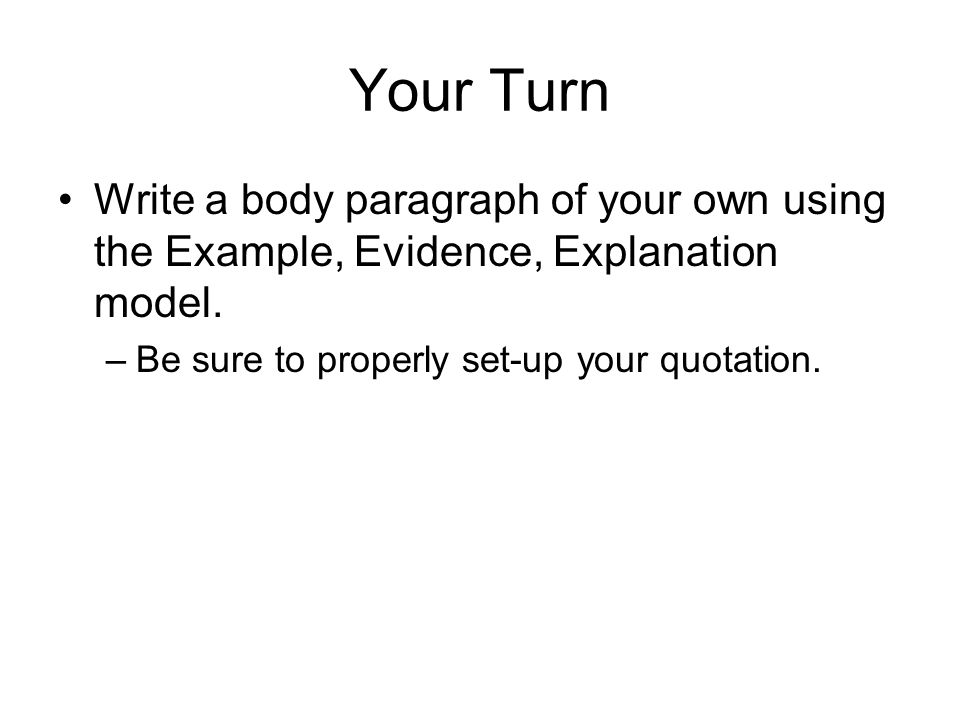 Your Turn

• Write a body paragraph of your own using the Example, Evidence, Explanation model.

– Be sure to properly set-up your quotation.